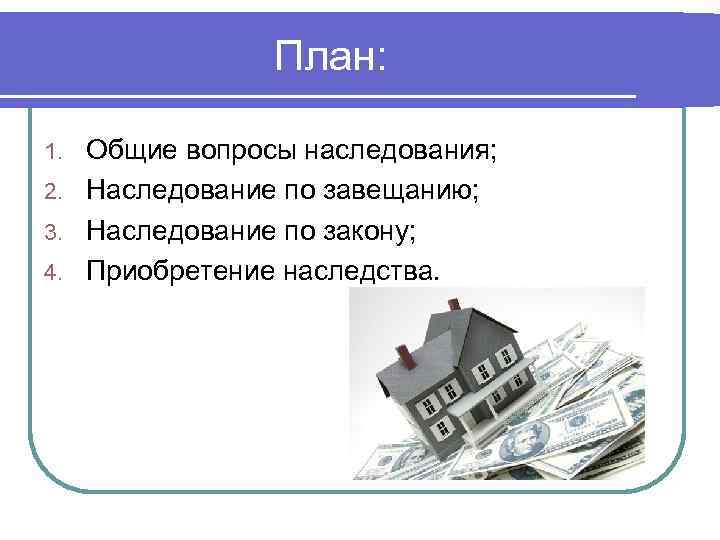 План:

1. Общие вопросы наследования;
2. Наследование по завещанию;
3. Наследование по закону;
4. Приобретение наследства.